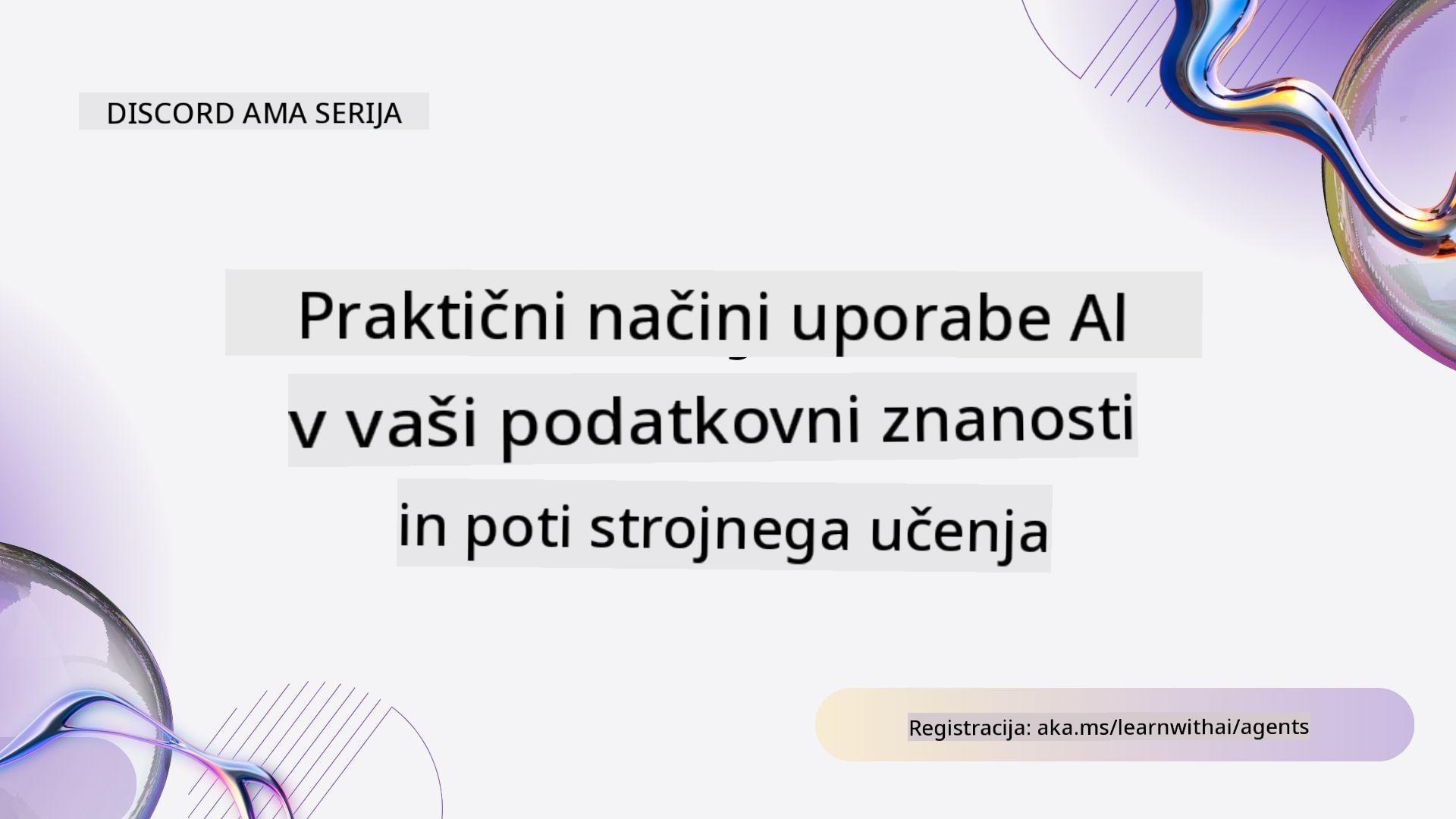 DISCORD AMA SERIJA

Praktični načini uporabe AI v vaši podatkovni znanosti in poti strojnega učenja

Registracija: aka.ms/learnwithai/agents